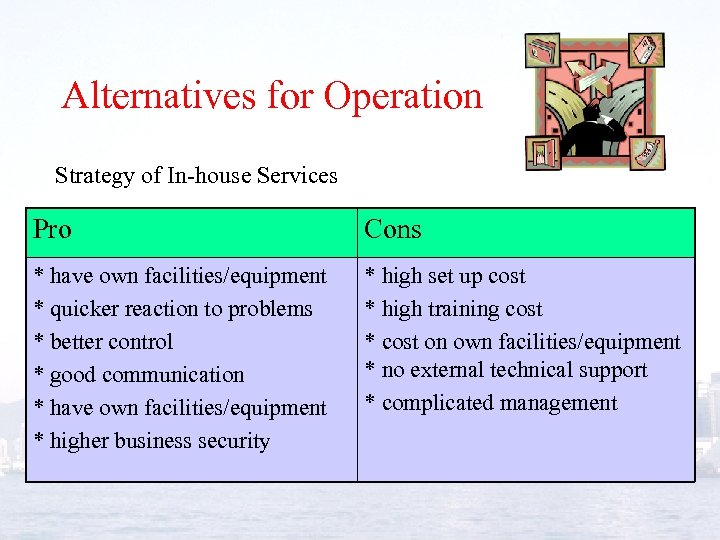 Alternatives for Operation

Strategy of In-house Services

| Pro | Cons |
|---|---|
| * have own facilities/equipment<br>* quicker reaction to problems<br>* better control<br>* good communication<br>* have own facilities/equipment<br>* higher business security | * high set up cost<br>* high training cost<br>* cost on own facilities/equipment<br>* no external technical support<br>* complicated management |